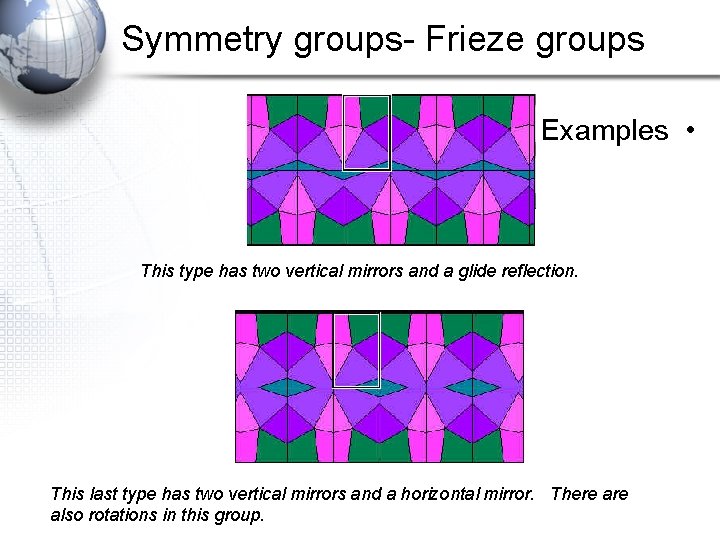 Symmetry groups- Frieze groups

Examples •

This type has two vertical mirrors and a glide reflection.

This last type has two vertical mirrors and a horizontal mirror. There are also rotations in this group.